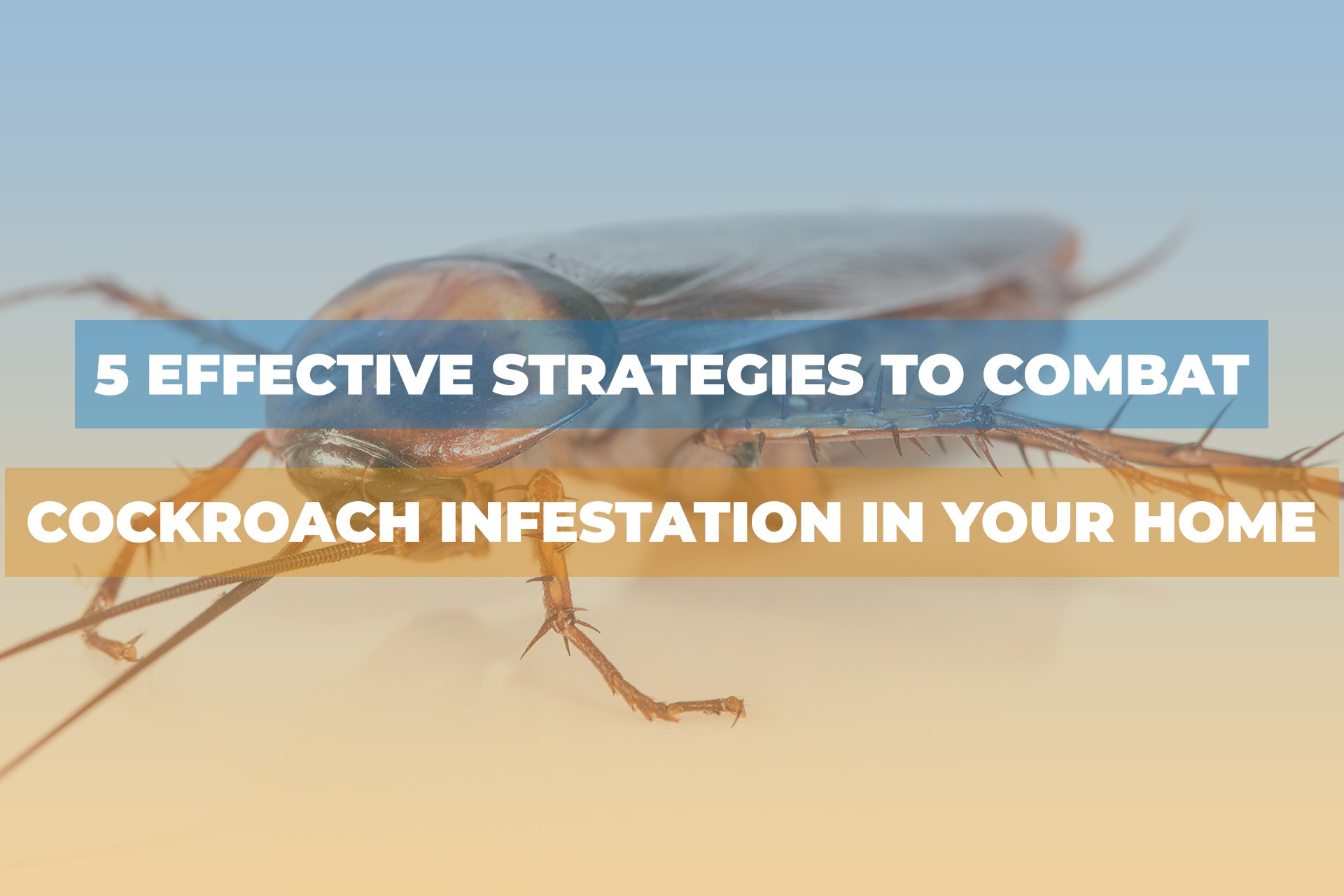 5 EFFECTIVE STRATEGIES TO COMBAT

COCKROACH INFESTATION IN YOUR HOME